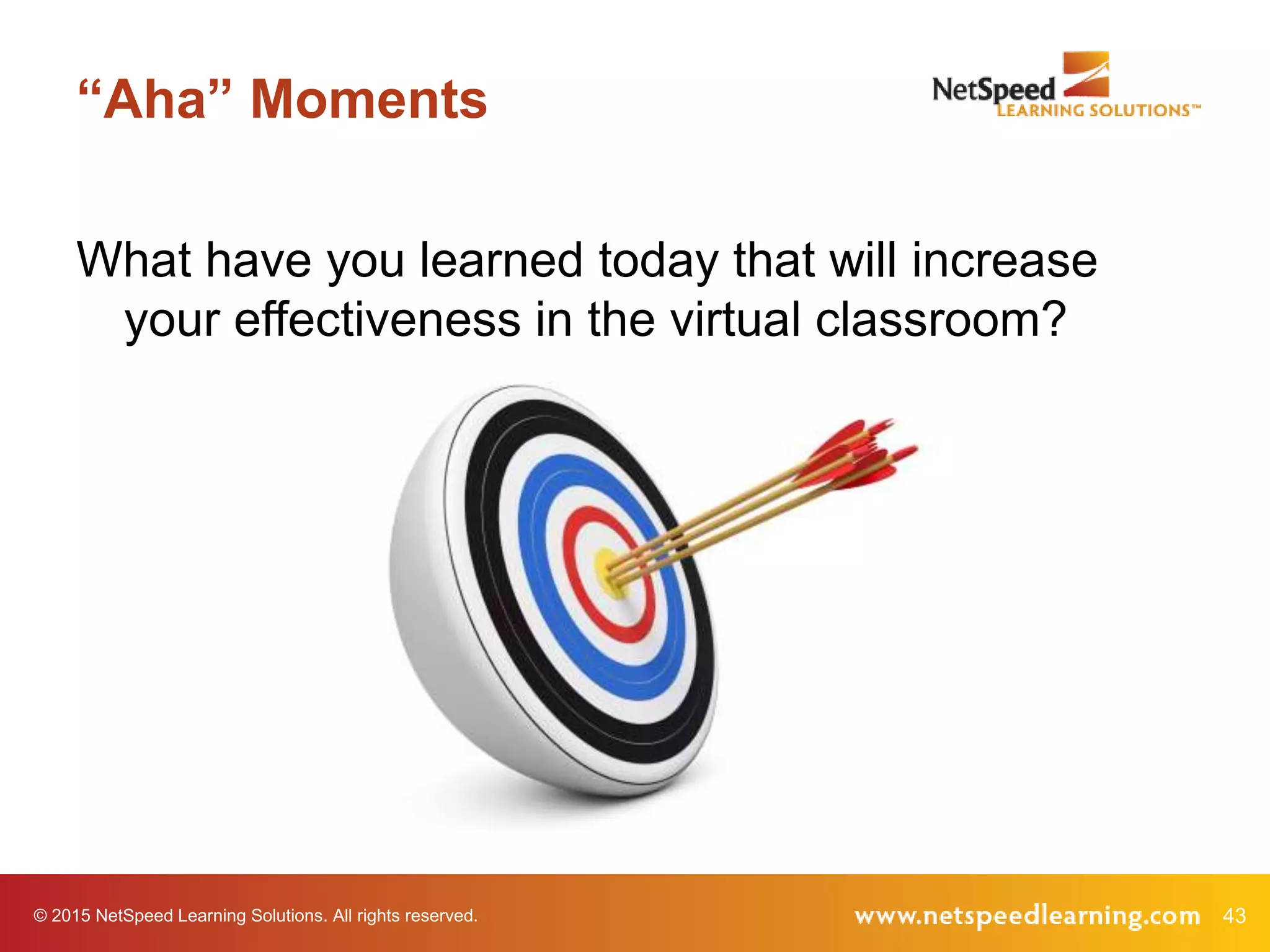 “Aha” Moments

NetSpeed LEARNING SOLUTIONS™

What have you learned today that will increase your effectiveness in the virtual classroom?

© 2015 NetSpeed Learning Solutions. All rights reserved.

www.netspeedlearning.com 43